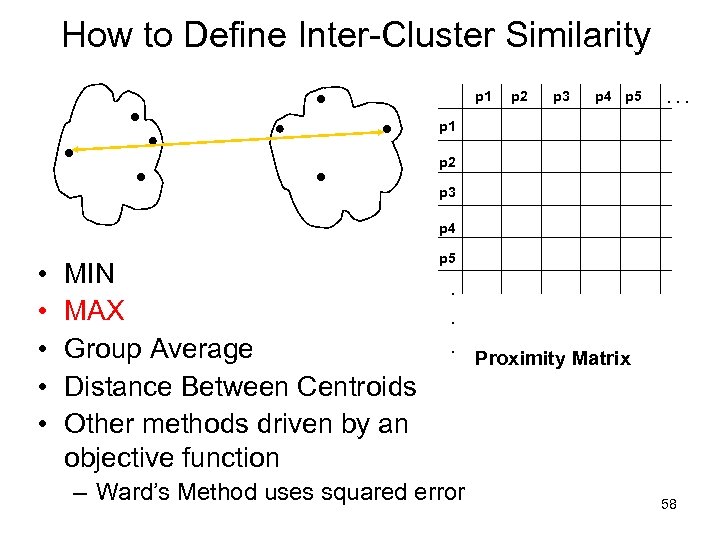 How to Define Inter-Cluster Similarity

|  | p1 | p2 | p3 | p4 | p5 | . . . |
|---|---|---|---|---|---|---|
| p1 |  |  |  |  |  |  |
| p2 |  |  |  |  |  |  |
| p3 |  |  |  |  |  |  |
| p4 |  |  |  |  |  |  |
| p5 |  |  |  |  |  |  |
| . |  |  |  |  |  |  |

.
.

Proximity Matrix

• MIN
• MAX
• Group Average
• Distance Between Centroids
• Other methods driven by an objective function
– Ward's Method uses squared error

58